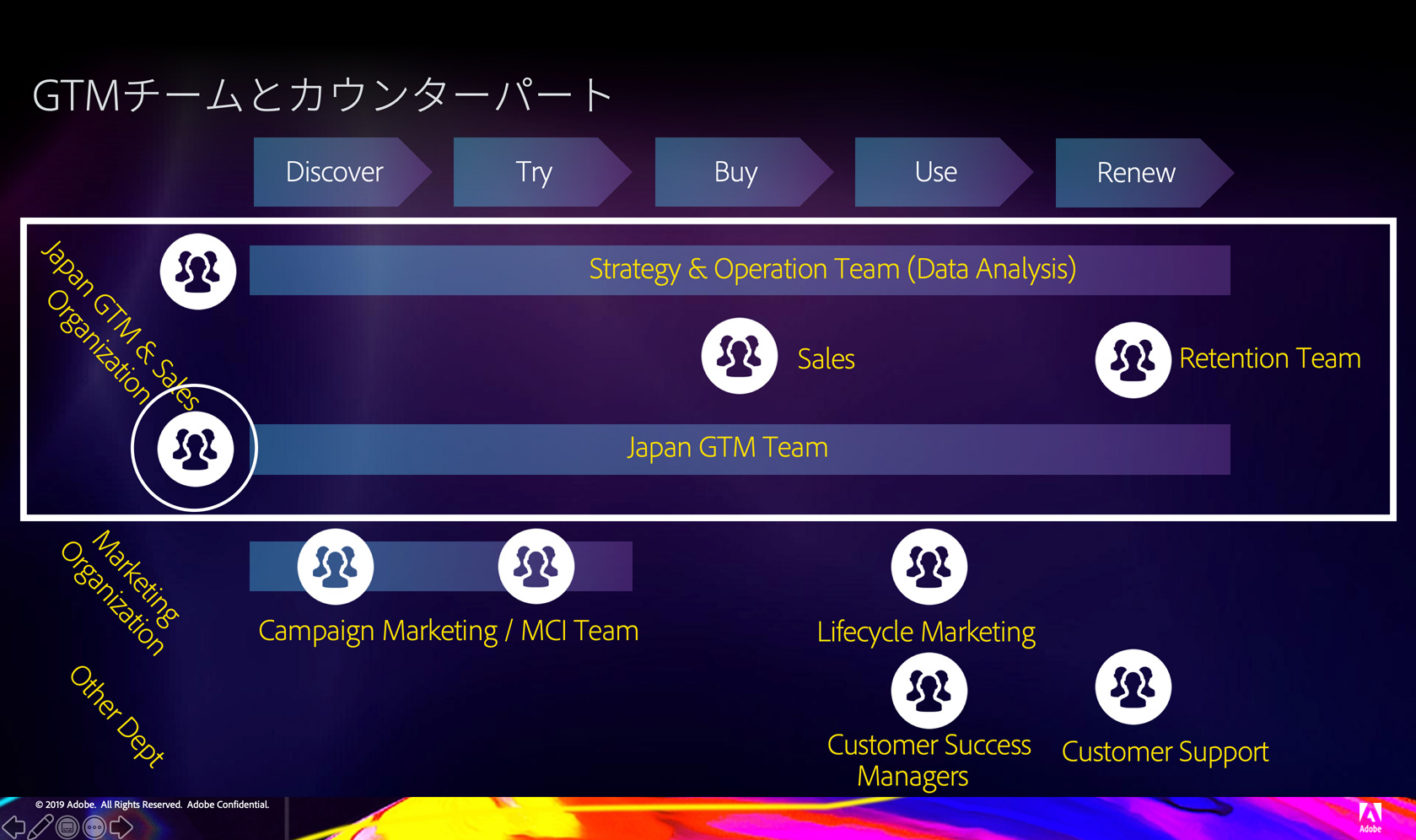 GTMチームとカウンターパート

Discover

Try

Buy

Use

Renew

Japan GTM & Sales Organization

Strategy & Operation Team (Data Analysis)

Sales

Retention Team

Japan GTM Team

Marketing Organization

Campaign Marketing / MCI Team

Lifecycle Marketing

Other Dept

Customer Success Managers

Customer Support

© 2019 Adobe. All Rights Reserved. Adobe Confidential.

Adobe